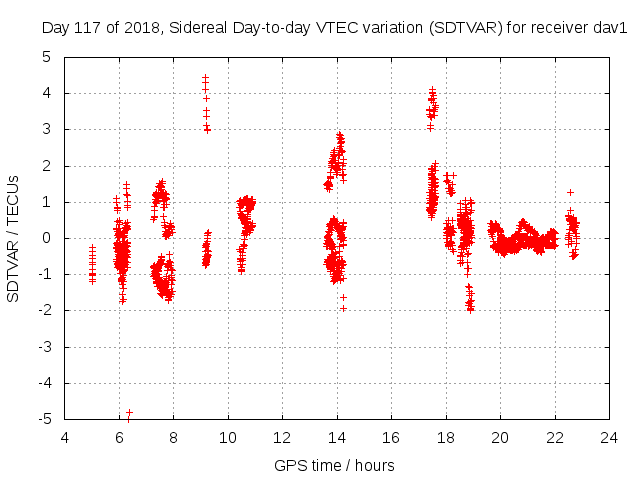 Day 117 of 2018, Sidereal Day-to-day VTEC variation (SDTVAR) for receiver dav1

SDTVAR / TECUs

5
4
3
2
1
0
-1
-2
-3
-4
-5

4 6 8 10 12 14 16 18 20 22 24

GPS time / hours